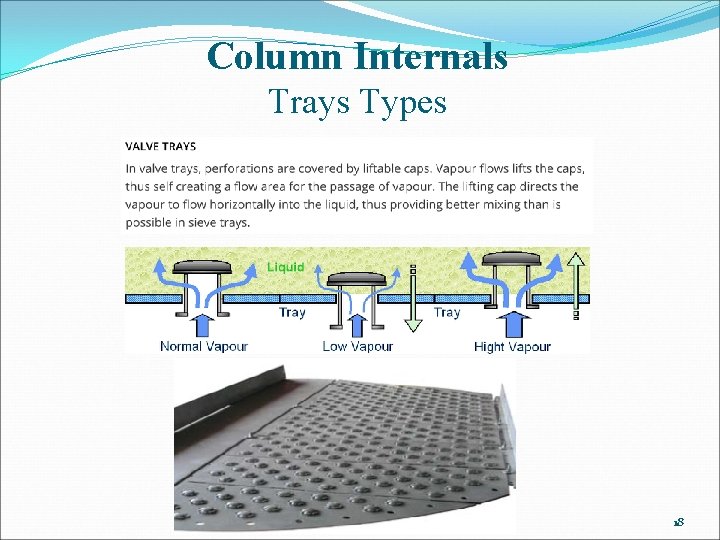 Column Internals
Trays Types

VALVE TRAYS

In valve trays, perforations are covered by liftable caps. Vapour flows lifts the caps, thus self creating a flow area for the passage of vapour. The lifting cap directs the vapour to flow horizontally into the liquid, thus providing better mixing than is possible in sieve trays.

Liquid
Tray
Tray
Normal Vapour
Low Vapour
Hight Vapour

18